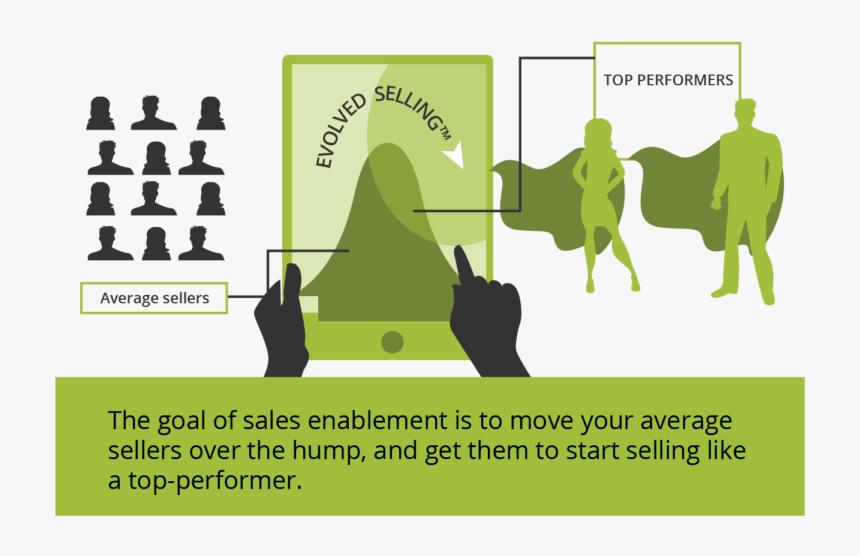 EVOLVED SELLING™

TOP PERFORMERS

Average sellers

The goal of sales enablement is to move your average sellers over the hump, and get them to start selling like a top-performer.